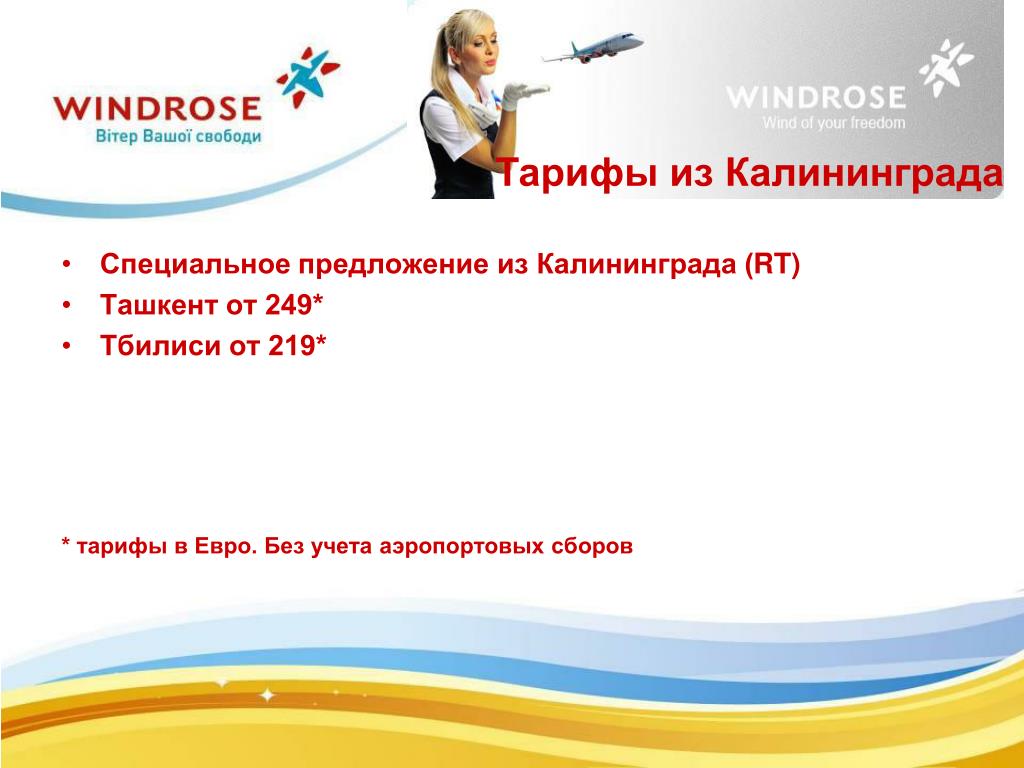 WINDROSE
Вітер Вашої свободи

WINDROSE
Wind of your freedom

Тарифы из Калининграда

• Специальное предложение из Калининграда (RT)
• Ташкент от 249*
• Тбилиси от 219*

* тарифы в Евро. Без учета аэропортовых сборов